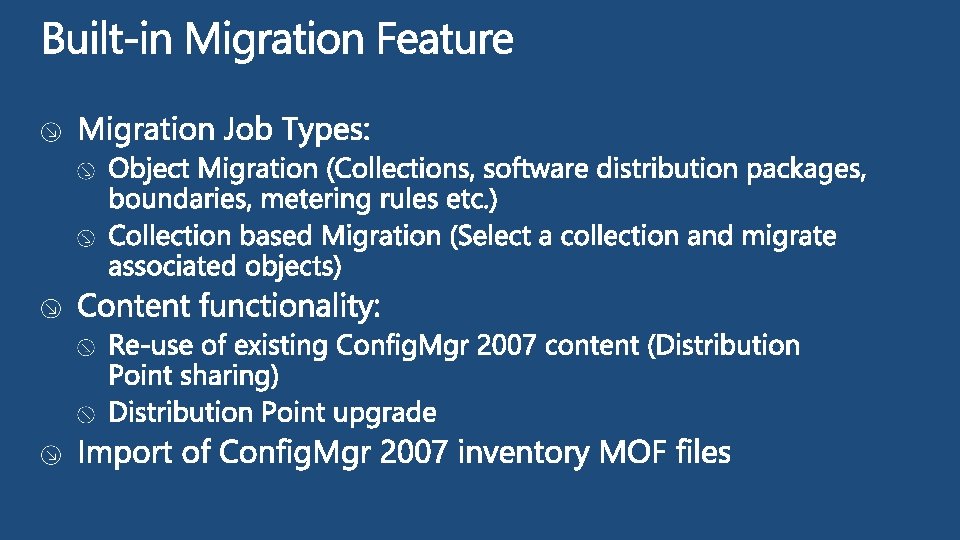 Built-in Migration Feature

Migration Job Types:

Object Migration (Collections, software distribution packages, boundaries, metering rules etc.)

Collection based Migration (Select a collection and migrate associated objects)

Content functionality:

Re-use of existing ConfigMgr 2007 content (Distribution Point sharing)

Distribution Point upgrade

Import of ConfigMgr 2007 inventory MOF files